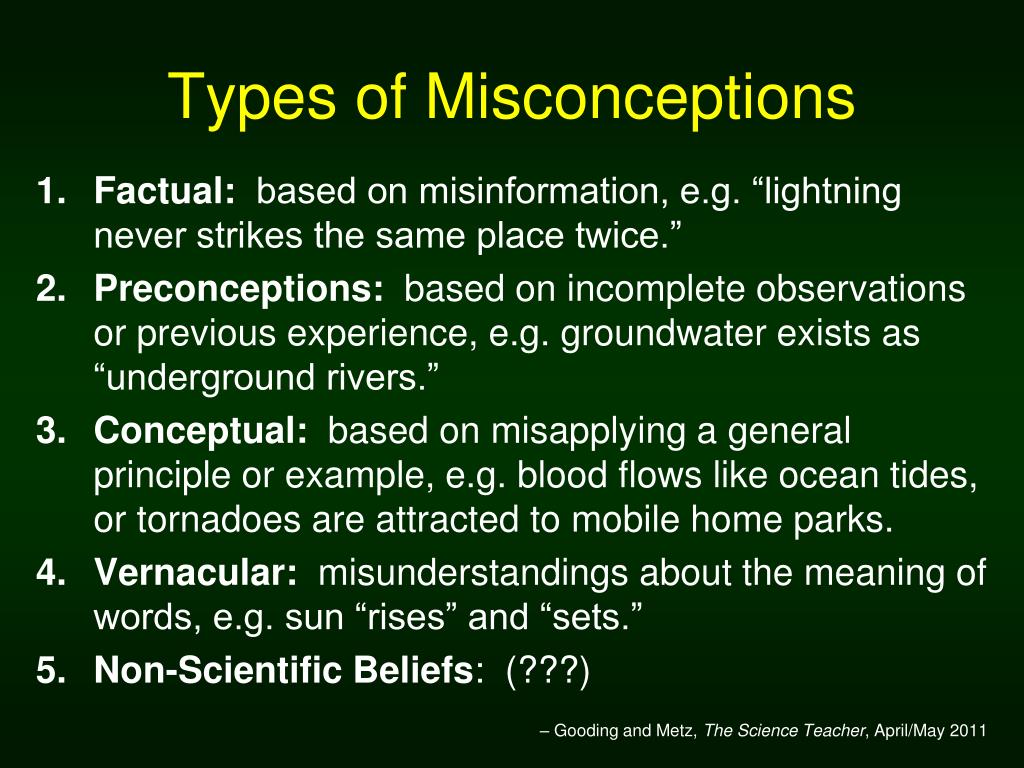 Types of Misconceptions

1. Factual: based on misinformation, e.g. “lightning never strikes the same place twice.”
2. Preconceptions: based on incomplete observations or previous experience, e.g. groundwater exists as “underground rivers.”
3. Conceptual: based on misapplying a general principle or example, e.g. blood flows like ocean tides, or tornadoes are attracted to mobile home parks.
4. Vernacular: misunderstandings about the meaning of words, e.g. sun “rises” and “sets.”
5. Non-Scientific Beliefs: (???)

– Gooding and Metz, The Science Teacher, April/May 2011